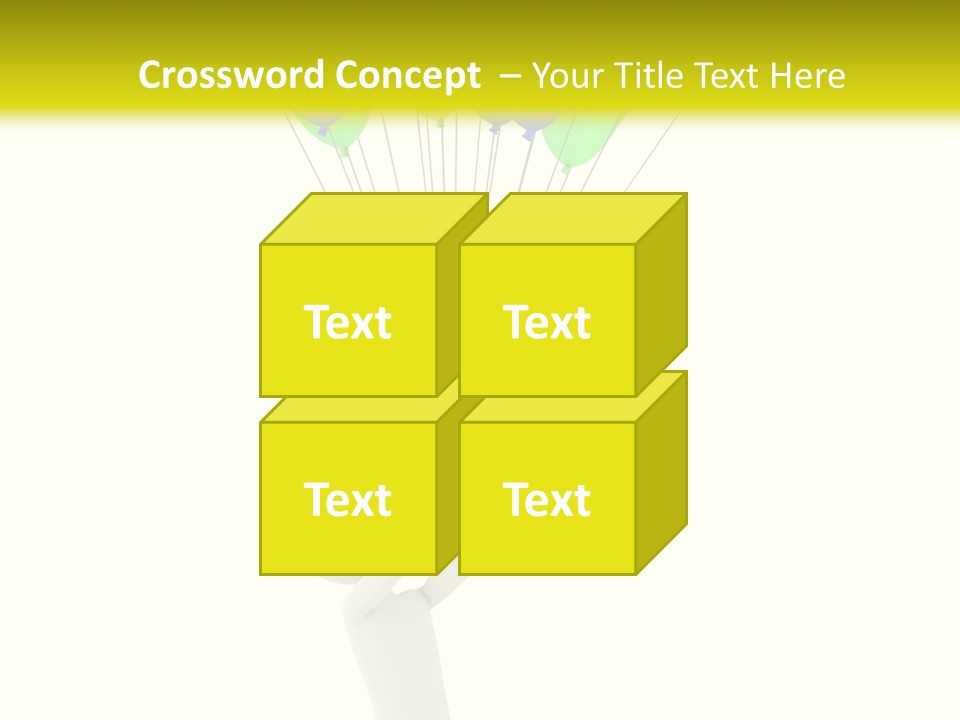 Crossword Concept – Your Title Text Here

Text

Text

Text

Text